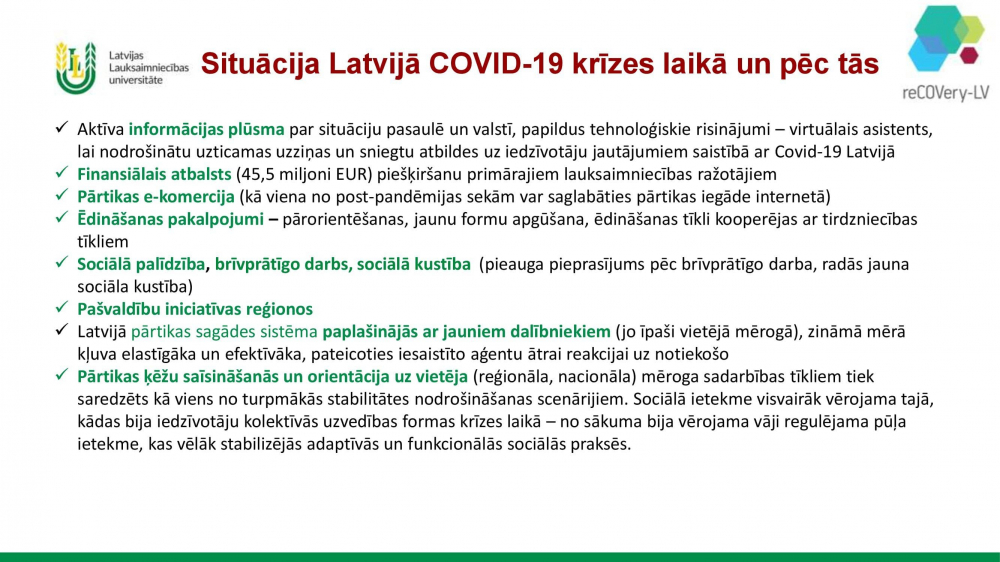 Latvijas Lauksaimniecības universitāte

Situācija Latvijā COVID-19 krīzes laikā un pēc tās

reCOVery-LV

✓ Aktīva informācijas plūsma par situāciju pasaulē un valstī, papildus tehnoloģiskie risinājumi – virtuālais asistents, lai nodrošinātu uzticamas uzziņas un sniegtu atbildes uz iedzīvotāju jautājumiem saistībā ar Covid-19 Latvijā
✓ Finansiālais atbalsts (45,5 miljoni EUR) piešķiršanu primārajiem lauksaimniecības ražotājiem
✓ Pārtikas e-komercija (kā viena no post-pandēmijas sekām var saglabāties pārtikas iegāde internetā)
✓ Ēdināšanas pakalpojumi – pārorientēšanas, jaunu formu apgūšana, ēdināšanas tīkli kooperējas ar tirdzniecības tīkliem
✓ Sociālā palīdzība, brīvprātīgo darbs, sociālā kustība (pieauga pieprasījums pēc brīvprātīgo darba, radās jauna sociāla kustība)
✓ Pašvaldību iniciatīvas reģionos
✓ Latvijā pārtikas sagādes sistēma paplašinājās ar jauniem dalībniekiem (jo īpaši vietējā mērogā), zināmā mērā kļuva elastīgāka un efektīvāka, pateicoties iesaistīto aģentu ātrai reakcijai uz notiekošo
✓ Pārtikas ķēžu saīsināšanās un orientācija uz vietēja (reģionāla, nacionāla) mēroga sadarbības tīkliem tiek saredzēts kā viens no turpmākās stabilitātes nodrošināšanas scenārijiem. Sociālā ietekme visvairāk vērojama tajā, kādas bija iedzīvotāju kolektīvās uzvedības formas krīzes laikā – no sākuma bija vērojama vāji regulējama pūļa ietekme, kas vēlāk stabilizējās adaptīvās un funkcionālās sociālās praksēs.